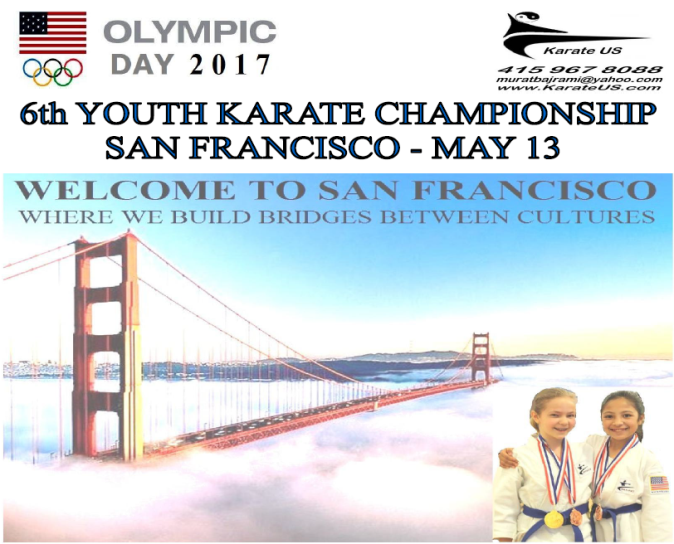 OLYMPIC DAY 2017

Karate US
415 967 8088
muratbajrami@yahoo.com
www.KarateUS.com

6th YOUTH KARATE CHAMPIONSHIP
SAN FRANCISCO - MAY 13

WELCOME TO SAN FRANCISCO
WHERE WE BUILD BRIDGES BETWEEN CULTURES